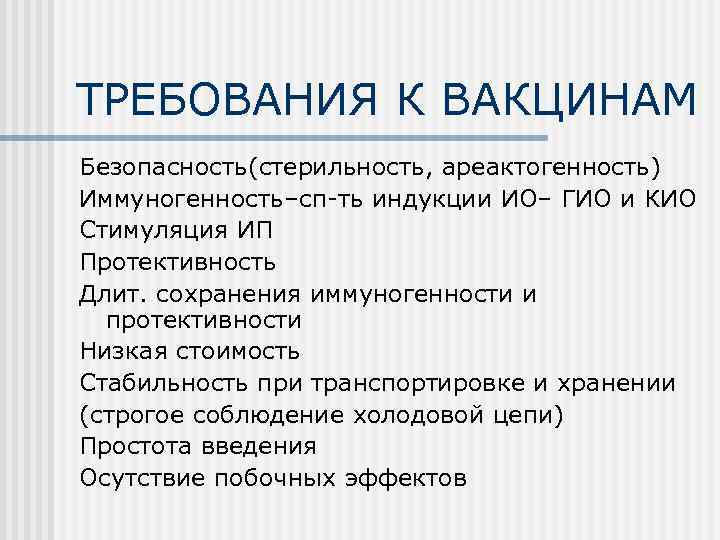 ТРЕБОВАНИЯ К ВАКЦИНАМ

Безопасность(стерильность, ареактогенность)
Иммуногенность–сп-ть индукции ИО– ГИО и КИО
Стимуляция ИП
Протективность
Длит. сохранения иммуногенности и протективности
Низкая стоимость
Стабильность при транспортировке и хранении
(строгое соблюдение холодовой цепи)
Простота введения
Осутствие побочных эффектов